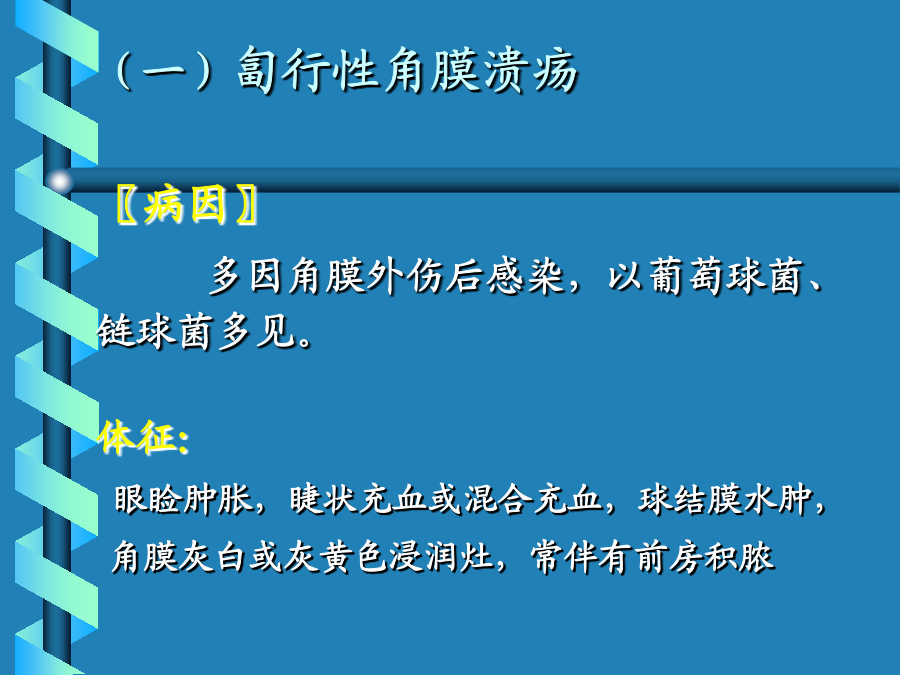 （一）匐行性角膜溃疡

〖病因〗

多因角膜外伤后感染，以葡萄球菌、链球菌多见。

体征:

眼睑肿胀，睫状充血或混合充血，球结膜水肿，角膜灰白或灰黄色浸润灶，常伴有前房积脓